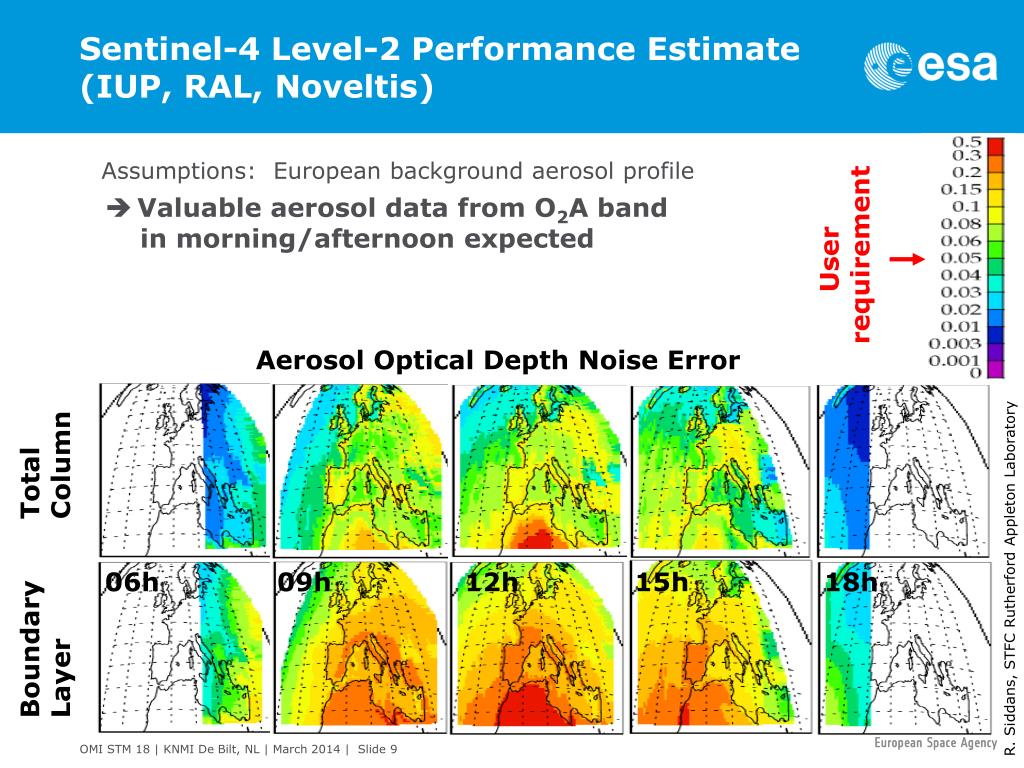 Sentinel-4 Level-2 Performance Estimate (IUP, RAL, Noveltis)

esa

Assumptions: European background aerosol profile

➔ Valuable aerosol data from $O_2$A band in morning/afternoon expected

User requirement

0.5
0.3
0.2
0.15
0.1
0.08
0.06
0.05
0.04
0.03
0.02
0.01
0.003
0.001
0

Aerosol Optical Depth Noise Error

Total Column

Boundary Layer

06h

09h

12h

15h

18h

R. Siddans, STFC Rutherford Appleton Laboratory

OMI STM 18 | KNMI De Bilt, NL | March 2014 | Slide 9

European Space Agency